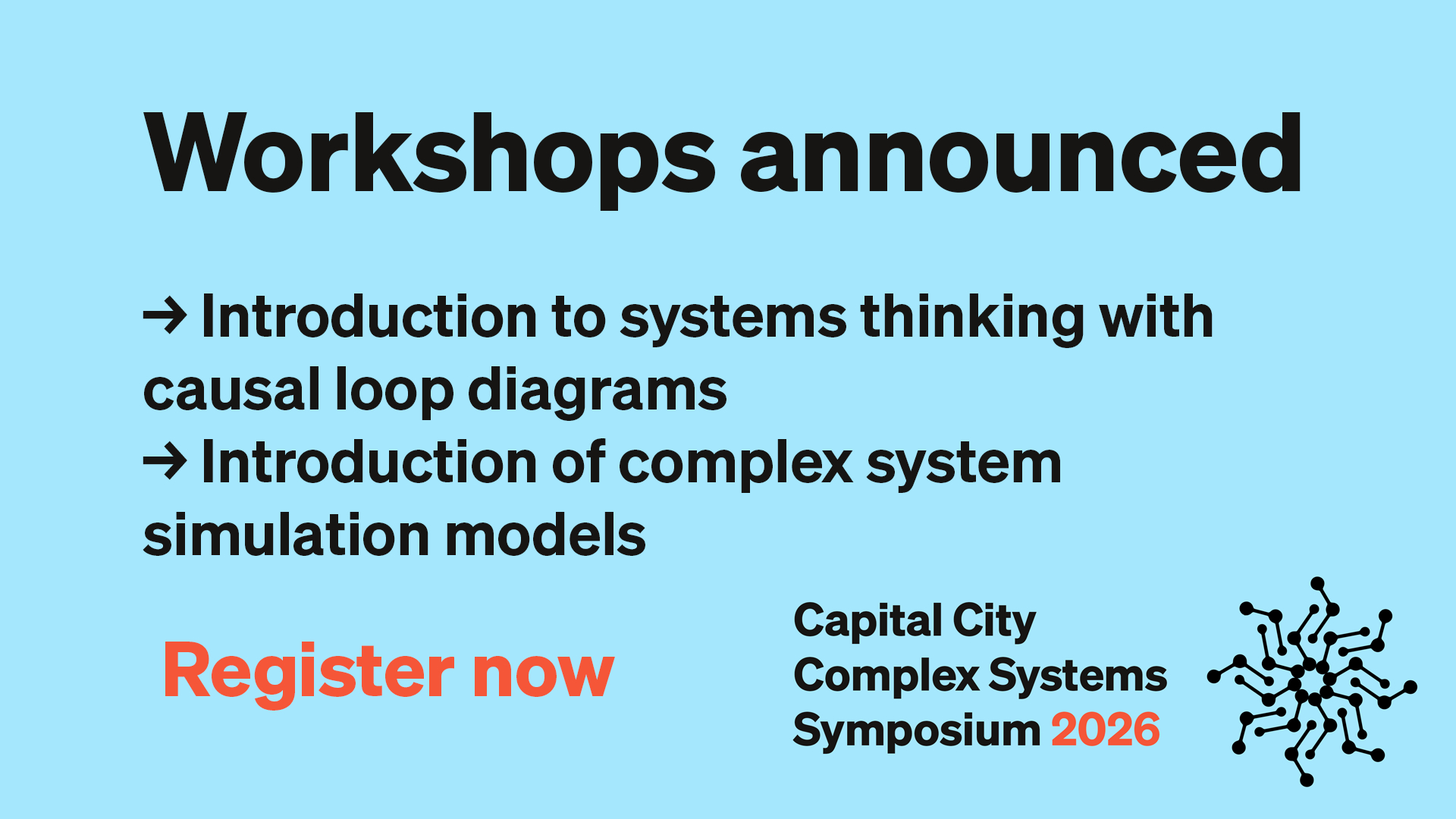 Workshops announced

→ Introduction to systems thinking with causal loop diagrams
→ Introduction of complex system simulation models

Register now

Capital City
Complex Systems
Symposium 2026